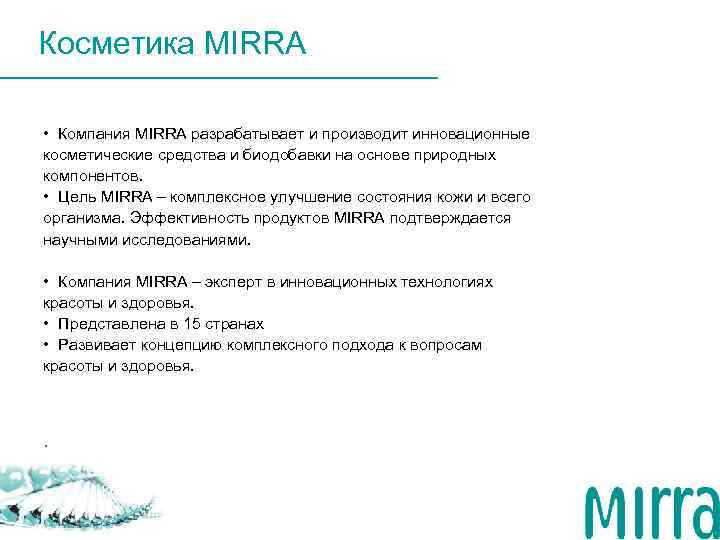 Косметика MIRRA

• Компания MIRRA разрабатывает и производит инновационные косметические средства и биодобавки на основе природных компонентов.
• Цель MIRRA – комплексное улучшение состояния кожи и всего организма. Эффективность продуктов MIRRA подтверждается научными исследованиями.

• Компания MIRRA – эксперт в инновационных технологиях красоты и здоровья.
• Представлена в 15 странах
• Развивает концепцию комплексного подхода к вопросам красоты и здоровья.

.

MIRRA